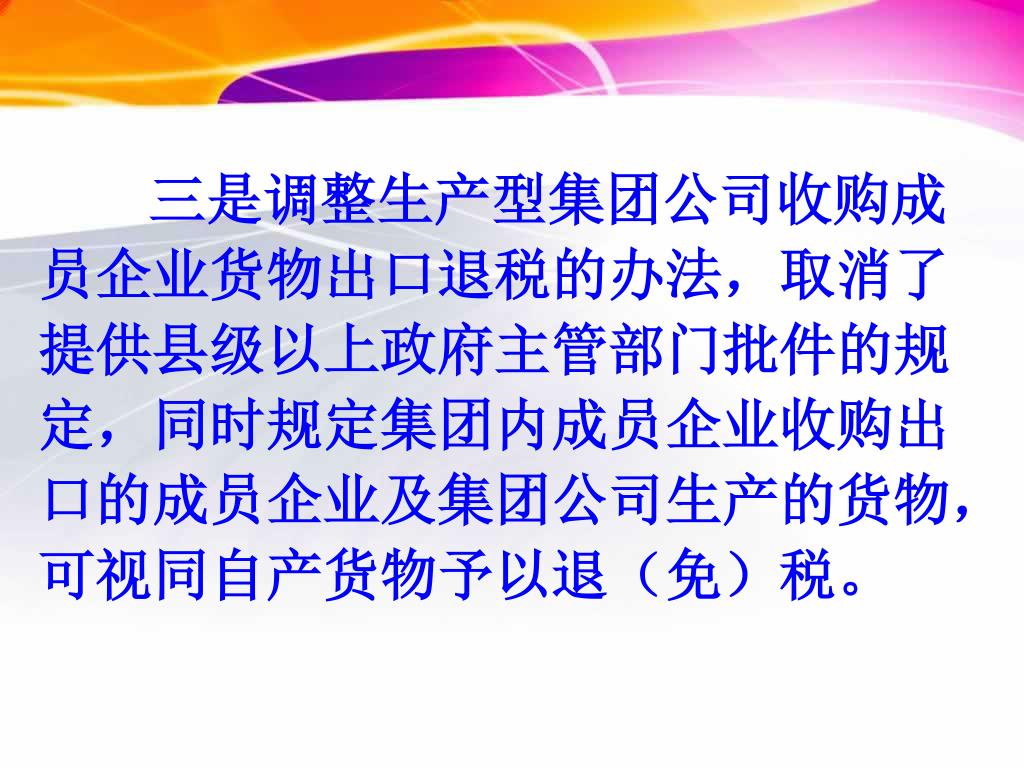 三是调整生产型集团公司收购成员企业货物出口退税的办法，取消了提供县级以上政府主管部门批件的规定，同时规定集团内成员企业收购出口的成员企业及集团公司生产的货物，可视同自产货物予以退（免）税。